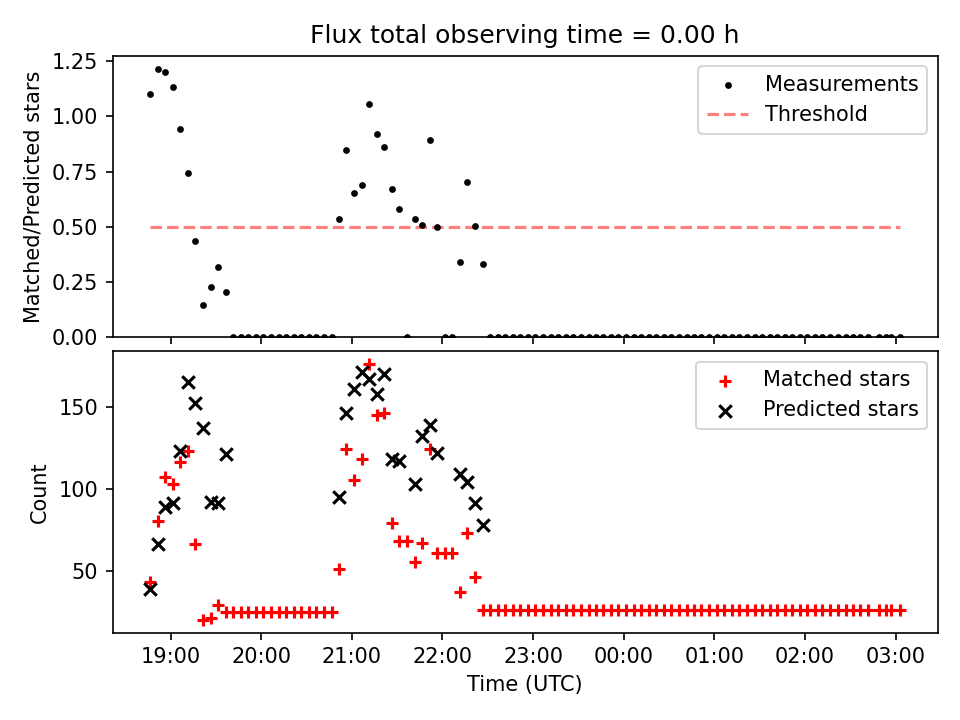 Flux total observing time = 0.00 h

Matched/Predicted stars

1.25
1.00
0.75
0.50
0.25
0.00

Measurements
Threshold

Count

150
100
50

Matched stars
Predicted stars

19:00
20:00
21:00
22:00
23:00
00:00
01:00
02:00
03:00

Time (UTC)